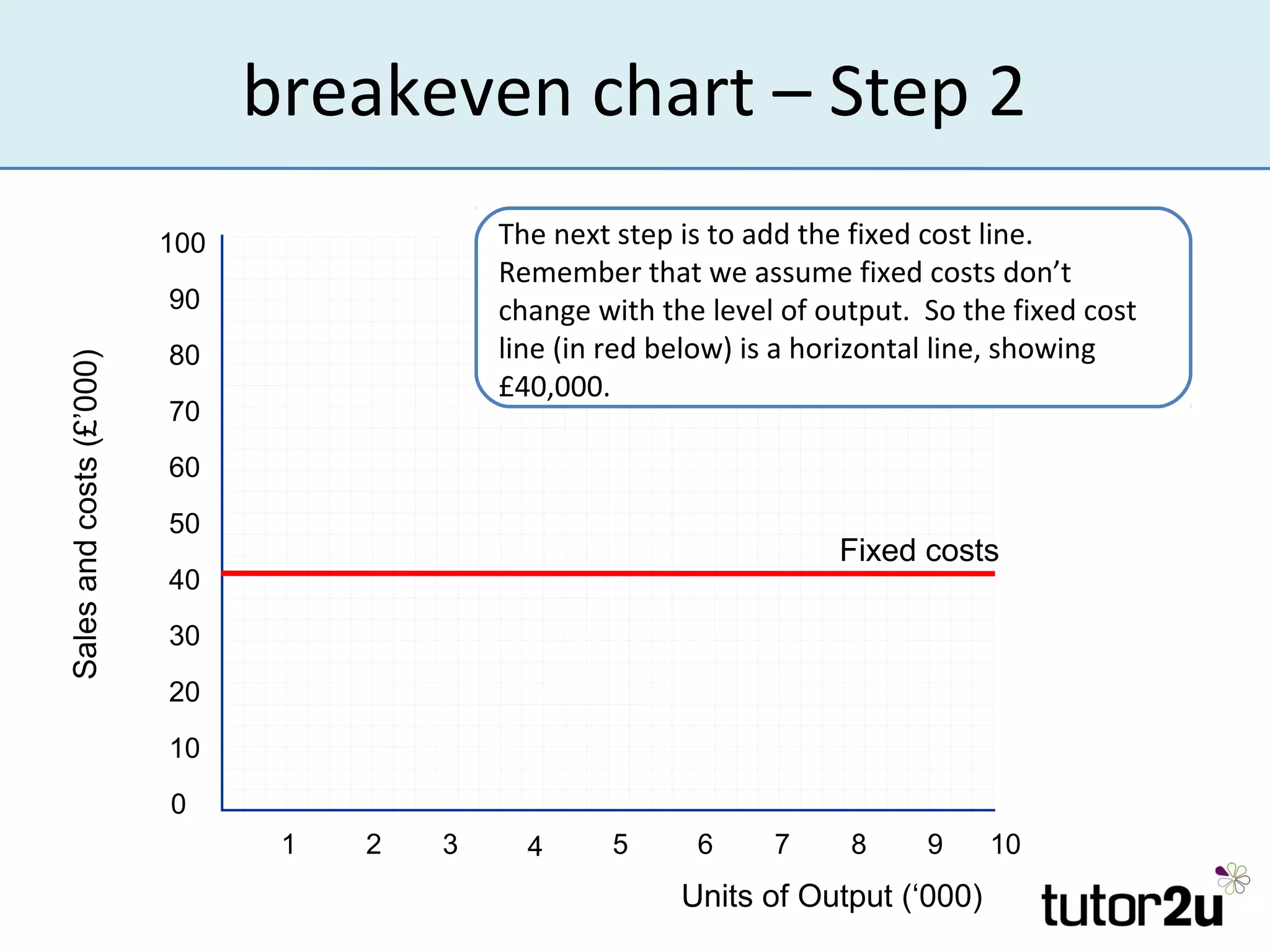 breakeven chart – Step 2

The next step is to add the fixed cost line. Remember that we assume fixed costs don't change with the level of output. So the fixed cost line (in red below) is a horizontal line, showing £40,000.

Sales and costs (£'000)

100
90
80
70
60
50
40
30
20
10
0

Fixed costs

1 2 3 4 5 6 7 8 9 10

Units of Output ('000)

tutor2u